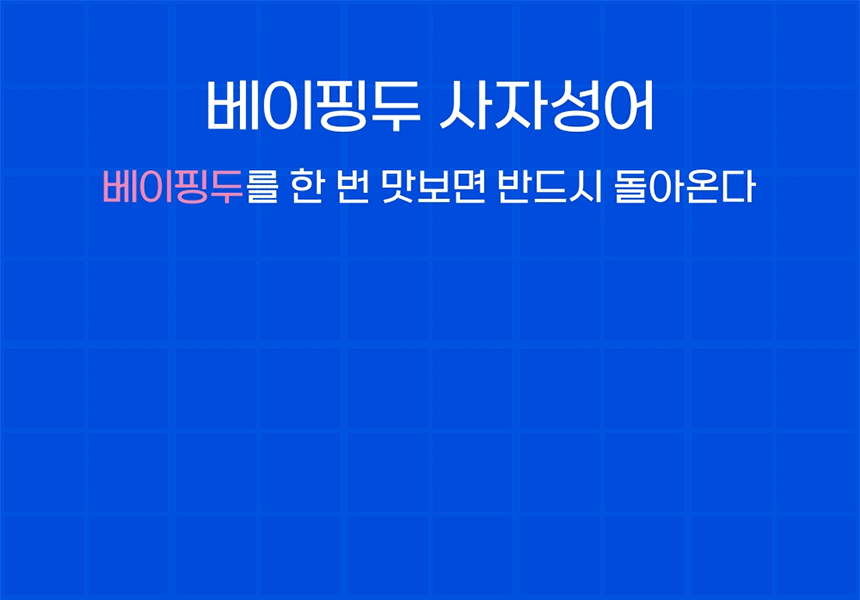 베이핑두 사자성어

베이핑두를 한 번 맛보면 반드시 돌아온다